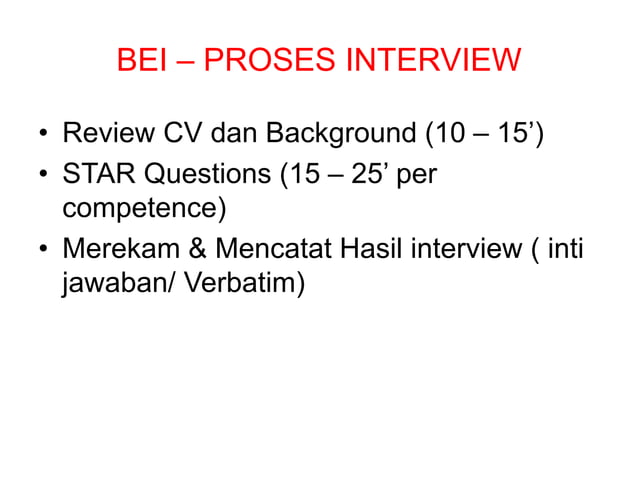 BEI – PROSES INTERVIEW

• Review CV dan Background (10 – 15’)
• STAR Questions (15 – 25’ per competence)
• Merekam & Mencatat Hasil interview ( inti jawaban/ Verbatim)